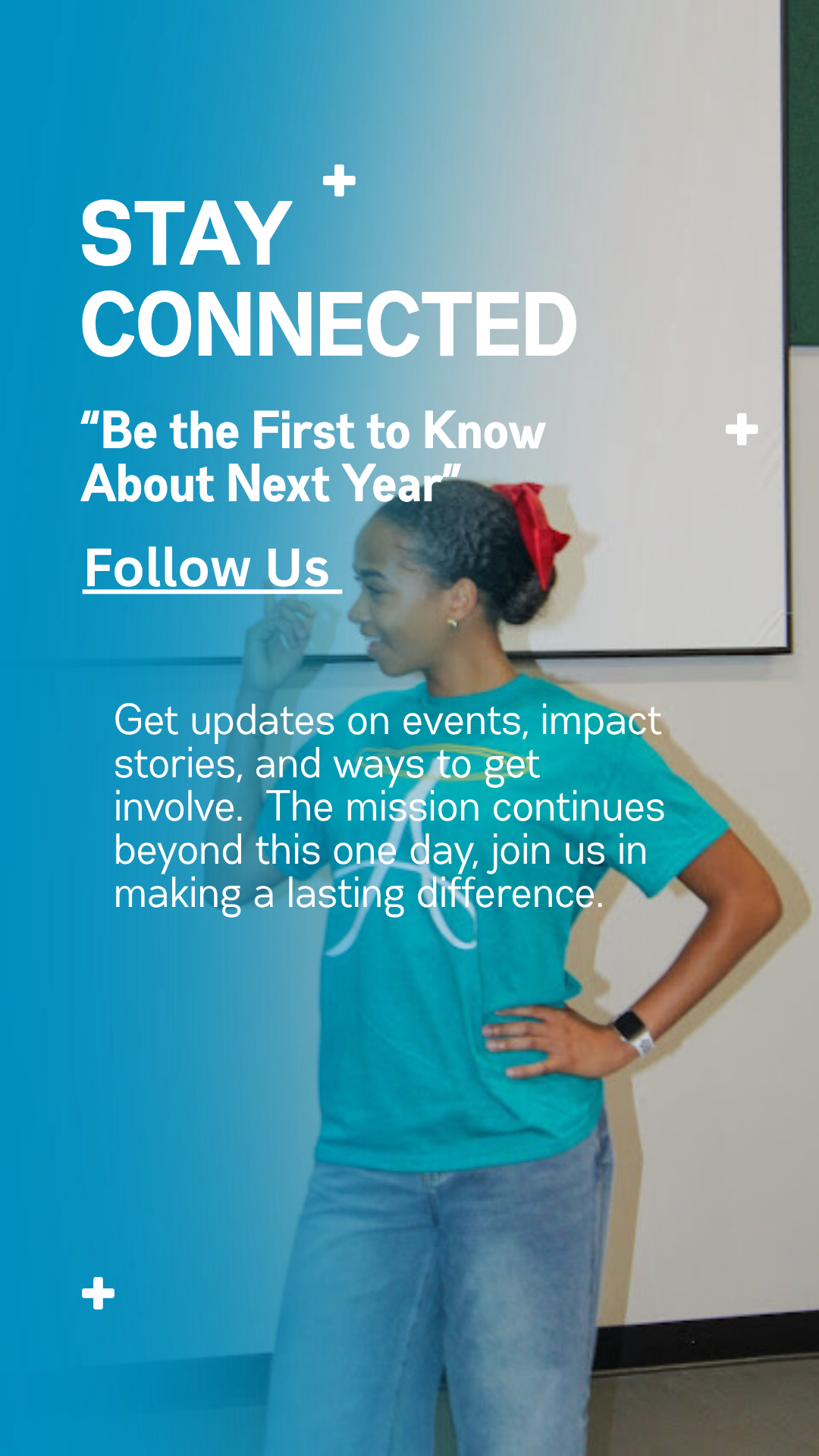 STAY CONNECTED

“Be the First to Know About Next Year”

Follow Us

Get updates on events, impact stories, and ways to get involve. The mission continues beyond this one day, join us in making a lasting difference.